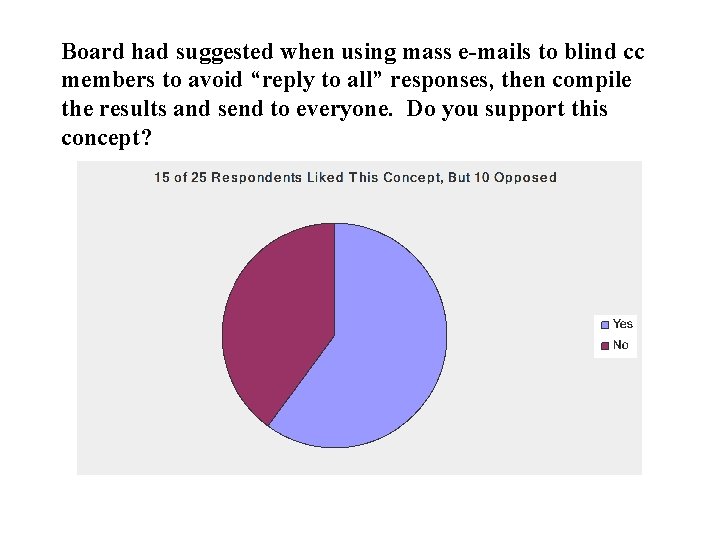 Board had suggested when using mass e-mails to blind cc members to avoid “reply to all” responses, then compile the results and send to everyone. Do you support this concept?

15 of 25 Respondents Liked This Concept, But 10 Opposed

Yes
No